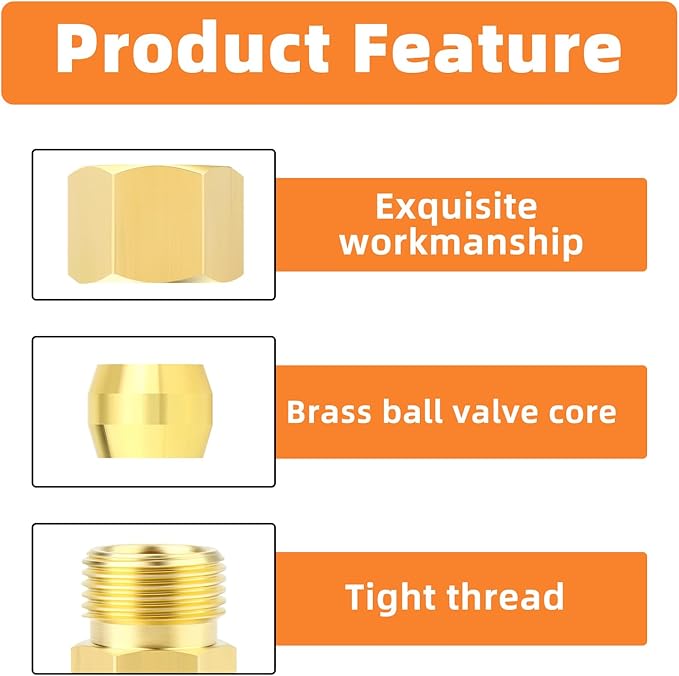 Product Feature

Exquisite workmanship

Brass ball valve core

Tight thread